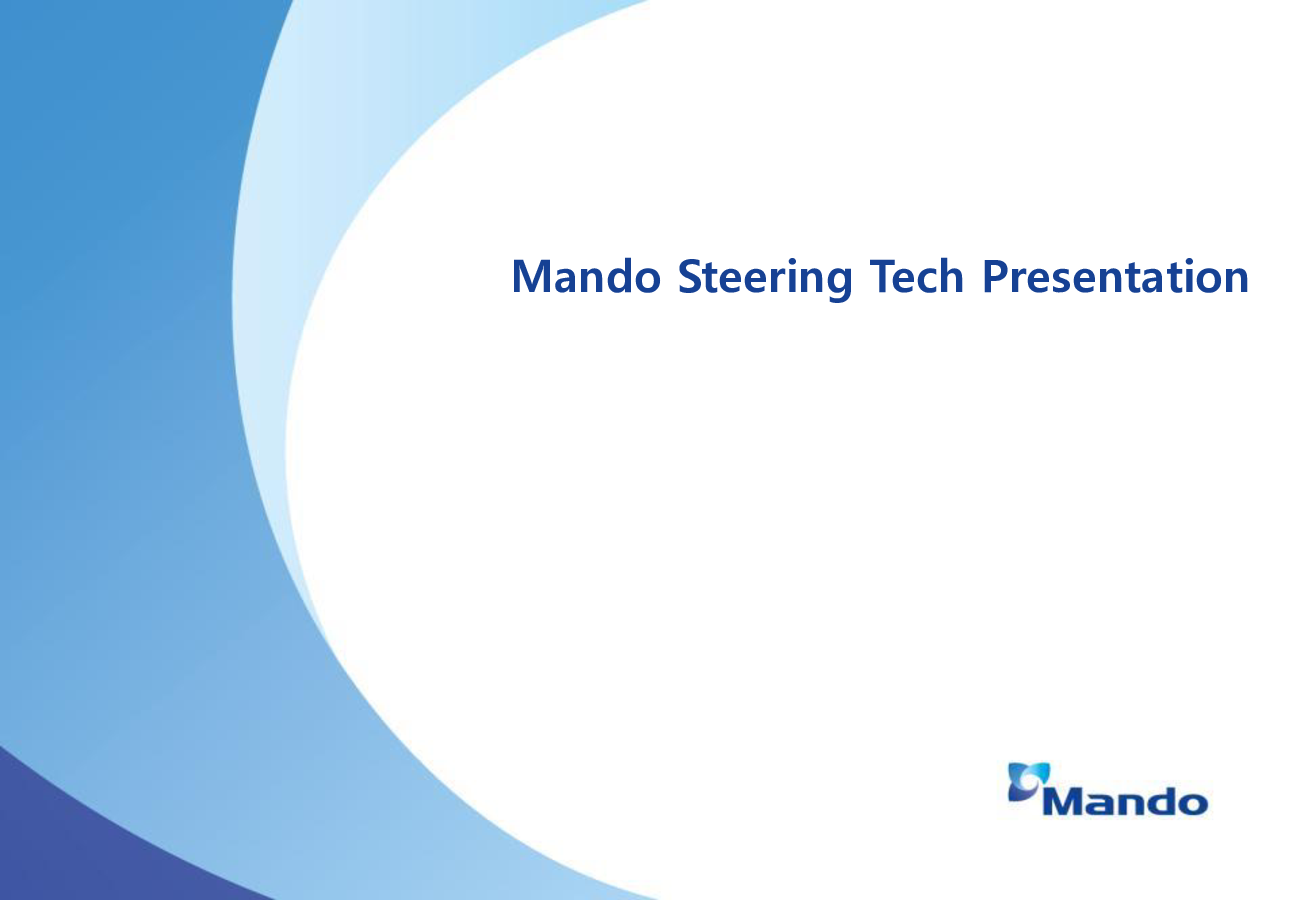 Mando Steering Tech Presentation

Mando